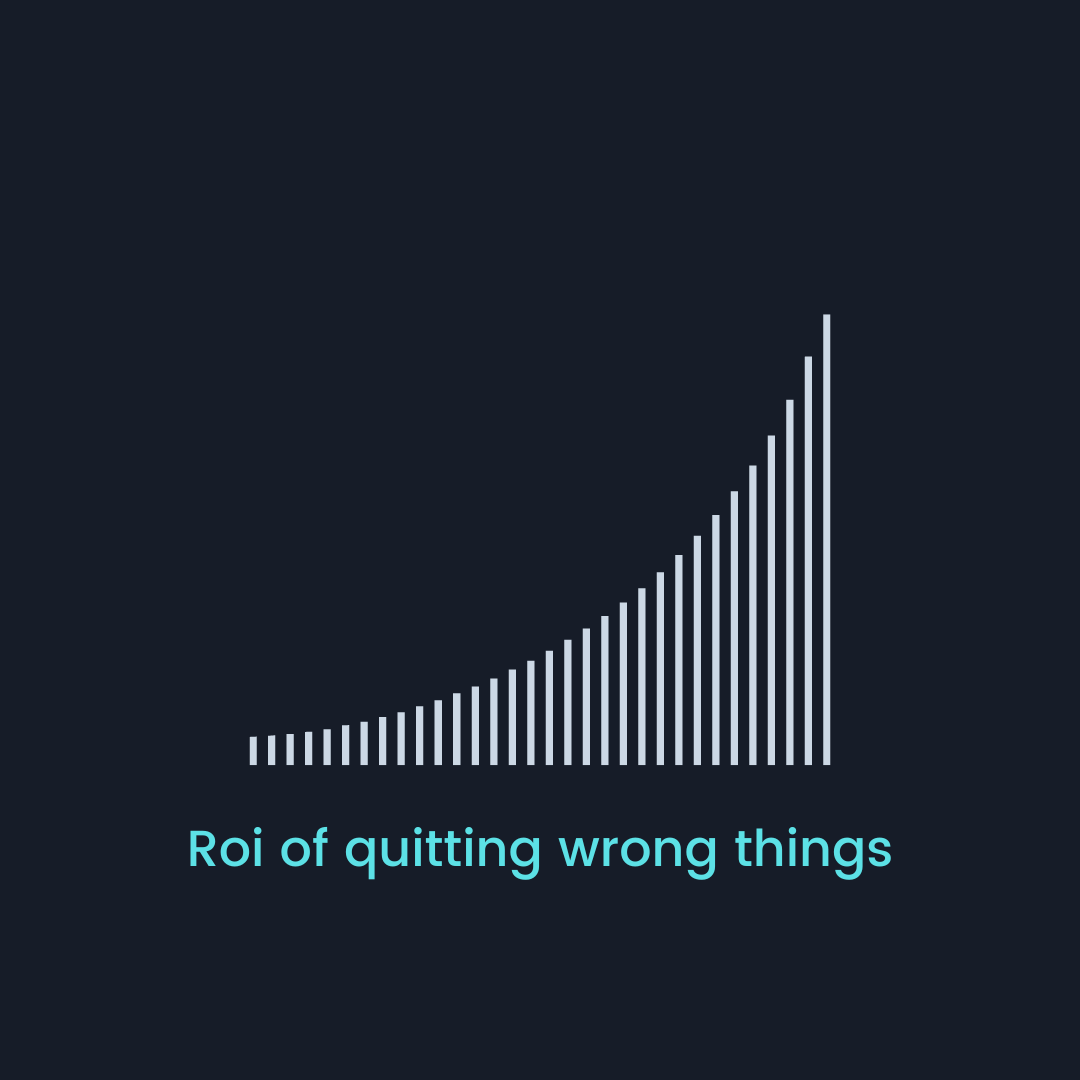 Roi of quitting wrong things